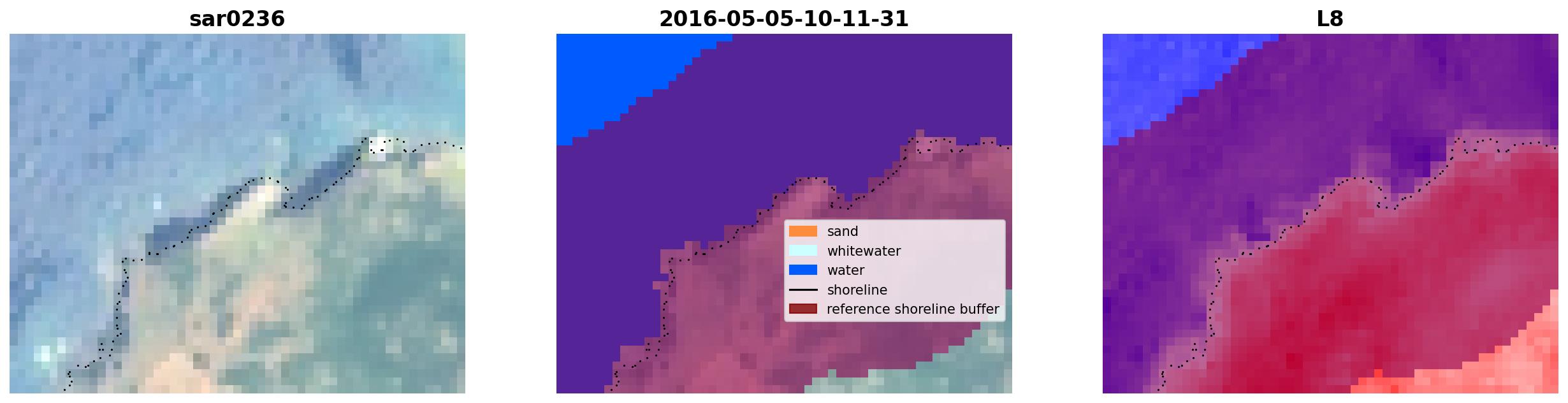 sar0236

2016-05-05-10-11-31

sand
whitewater
water
shoreline
reference shoreline buffer

L8